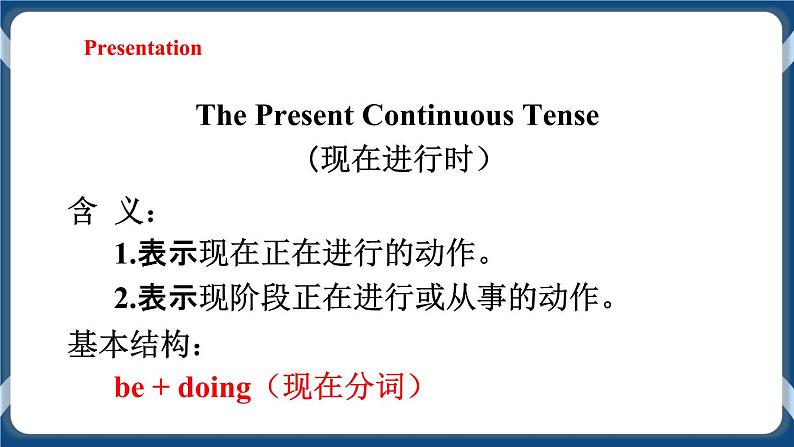 Presentation

The Present Continuous Tense
（现在进行时）

含 义：
1.表示现在正在进行的动作。
2.表示现阶段正在进行或从事的动作。
基本结构：
be + doing（现在分词）